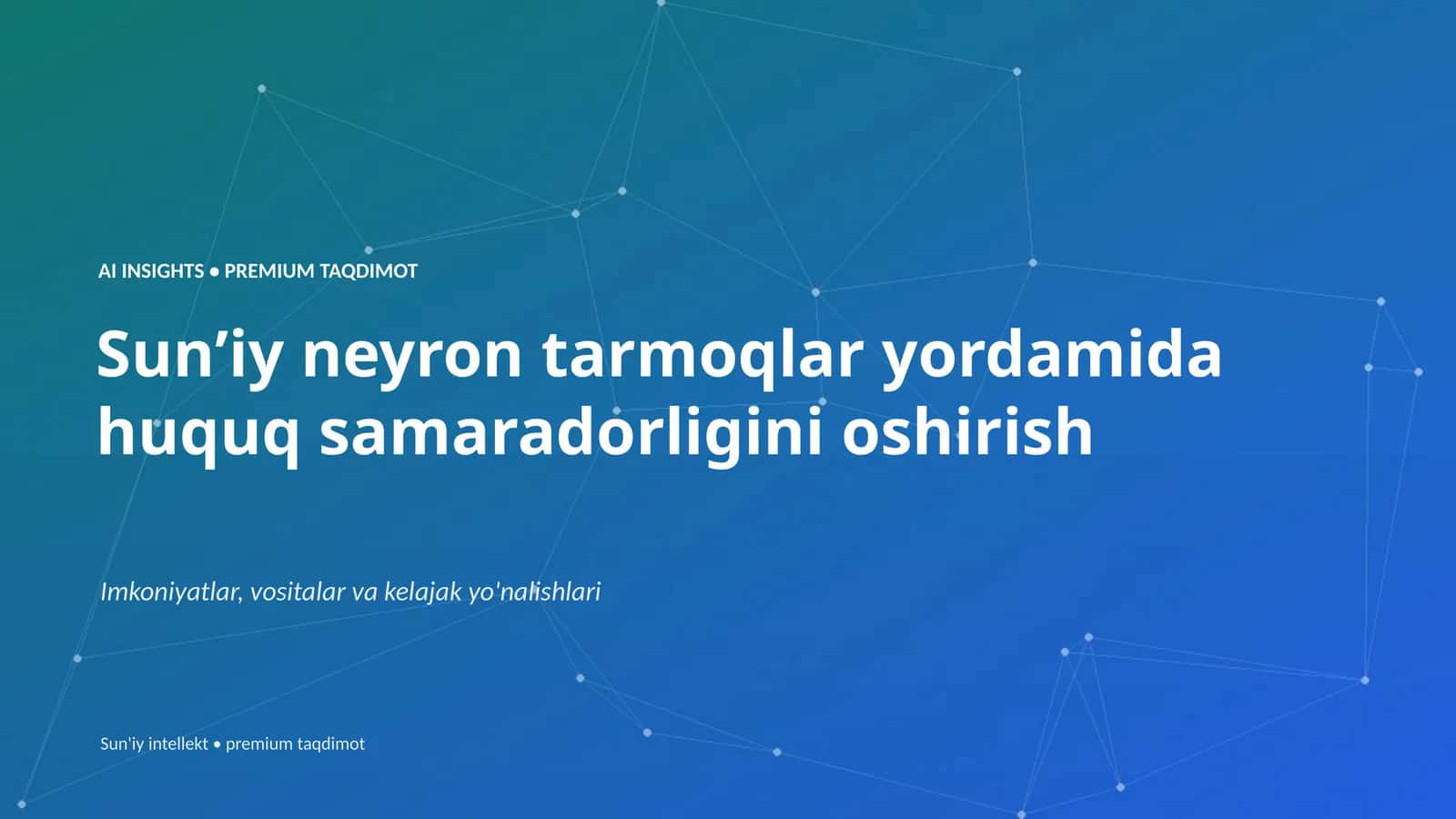 AI INSIGHTS • PREMIUM TAQDIMOT

Sun’iy neyron tarmoqlar yordamida huquq samaradorligini oshirish

Imkoniyatlar, vositalar va kelajak yo'nalishlari

Sun'iy intellekt • premium taqdimot